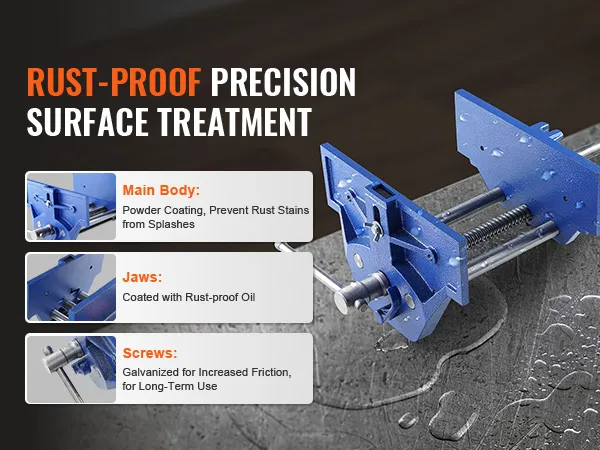 RUST-PROOF PRECISION SURFACE TREATMENT

Main Body:
Powder Coating, Prevent Rust Stains from Splashes

Jaws:
Coated with Rust-proof Oil

Screws:
Galvanized for Increased Friction, for Long-Term Use